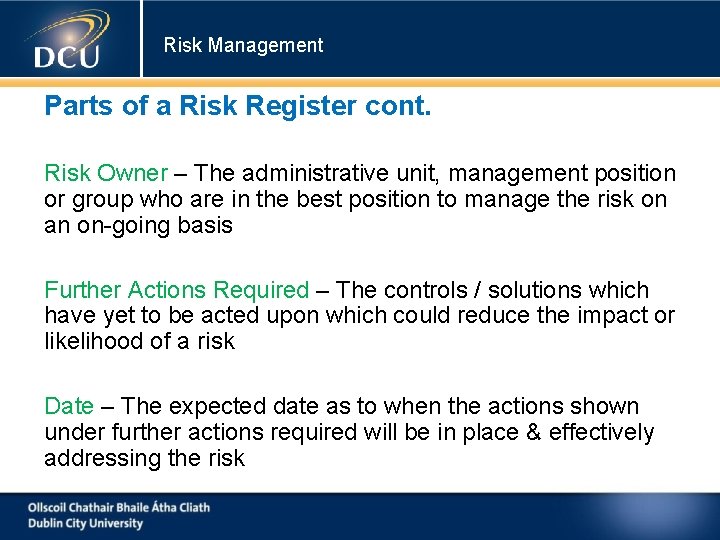 DCU

Risk Management

Parts of a Risk Register cont.

Risk Owner – The administrative unit, management position or group who are in the best position to manage the risk on an on-going basis

Further Actions Required – The controls / solutions which have yet to be acted upon which could reduce the impact or likelihood of a risk

Date – The expected date as to when the actions shown under further actions required will be in place & effectively addressing the risk

Ollscoil Chathair Bhaile Átha Cliath
Dublin City University